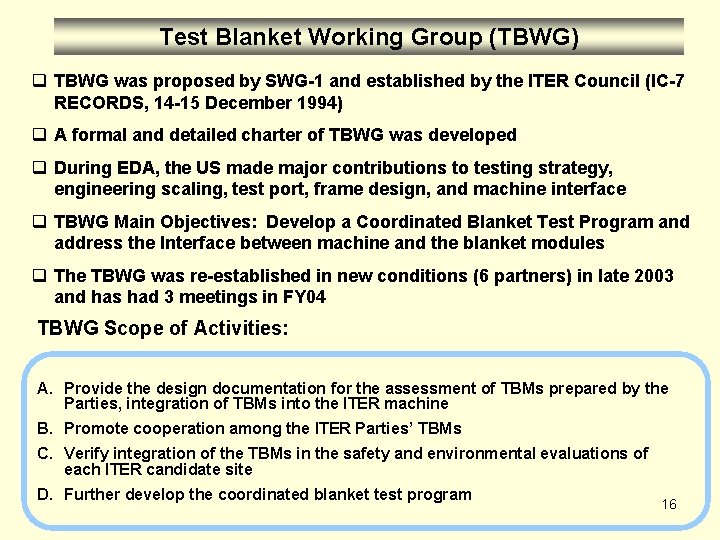 Test Blanket Working Group (TBWG)

❑ TBWG was proposed by SWG-1 and established by the ITER Council (IC-7 RECORDS, 14-15 December 1994)

❑ A formal and detailed charter of TBWG was developed

❑ During EDA, the US made major contributions to testing strategy, engineering scaling, test port, frame design, and machine interface

❑ TBWG Main Objectives: Develop a Coordinated Blanket Test Program and address the Interface between machine and the blanket modules

❑ The TBWG was re-established in new conditions (6 partners) in late 2003 and has had 3 meetings in FY04

TBWG Scope of Activities:

A. Provide the design documentation for the assessment of TBMs prepared by the Parties, integration of TBMs into the ITER machine

B. Promote cooperation among the ITER Parties' TBMs

C. Verify integration of the TBMs in the safety and environmental evaluations of each ITER candidate site

D. Further develop the coordinated blanket test program

16